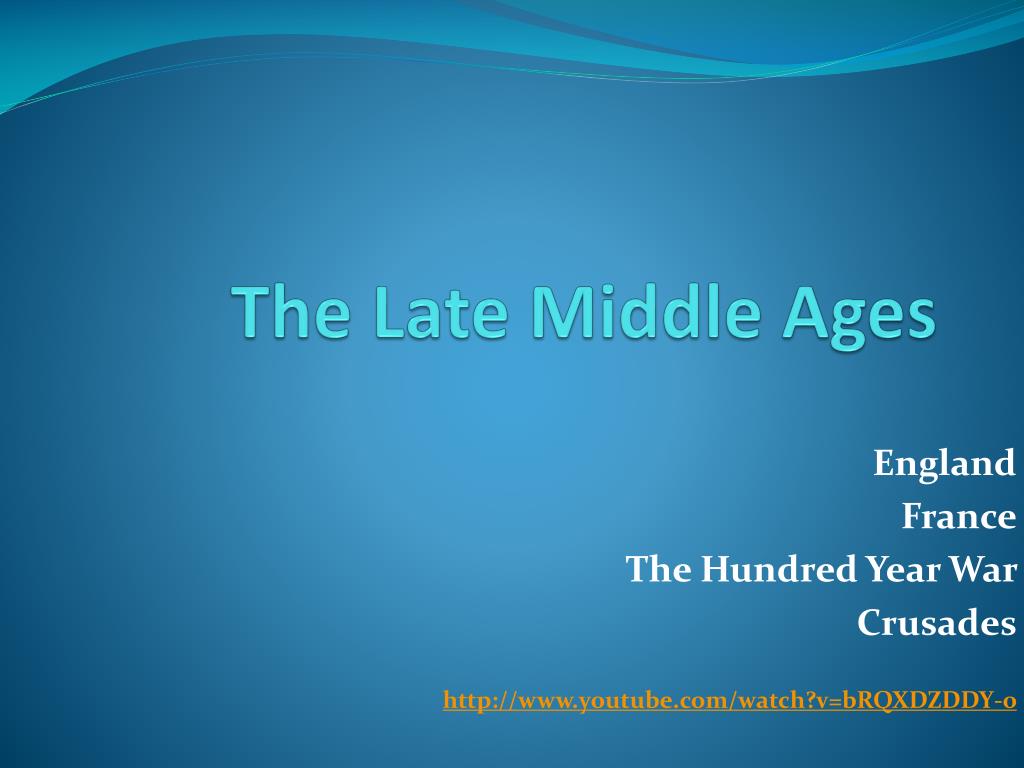 The Late Middle Ages

England
France
The Hundred Year War
Crusades

http://www.youtube.com/watch?v=bRQXDZDDY-o